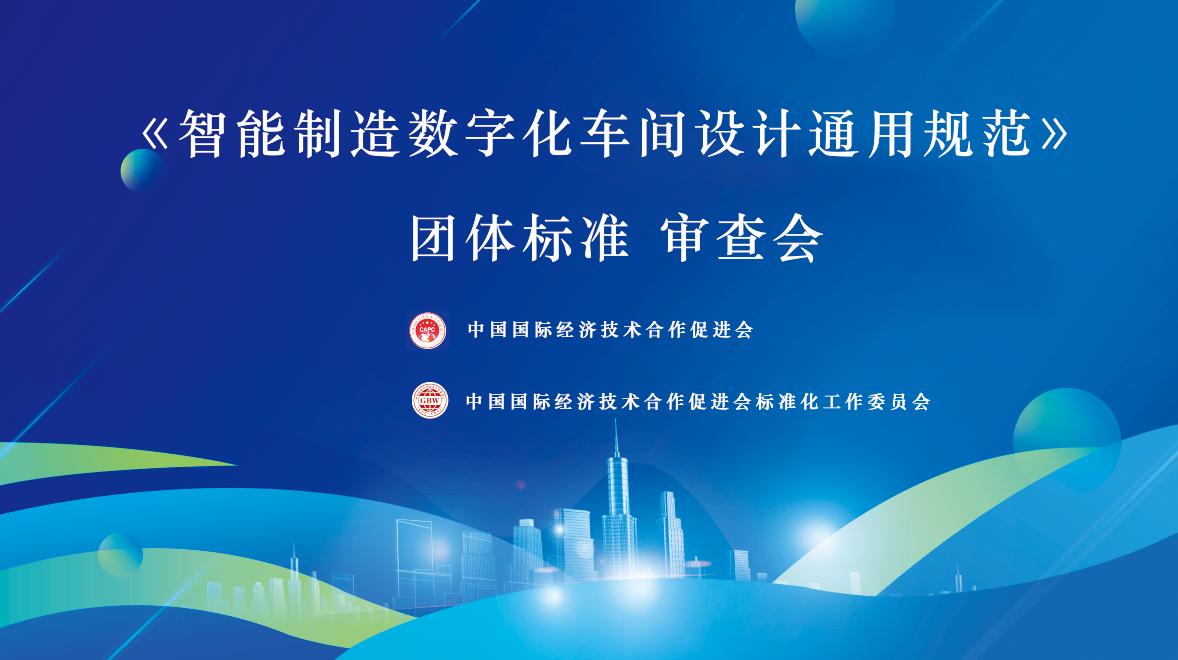 《智能制造数字化车间设计通用规范》

团体标准 审查会

CAPC

中国国际经济技术合作促进会

GBW

中国国际经济技术合作促进会标准化工作委员会